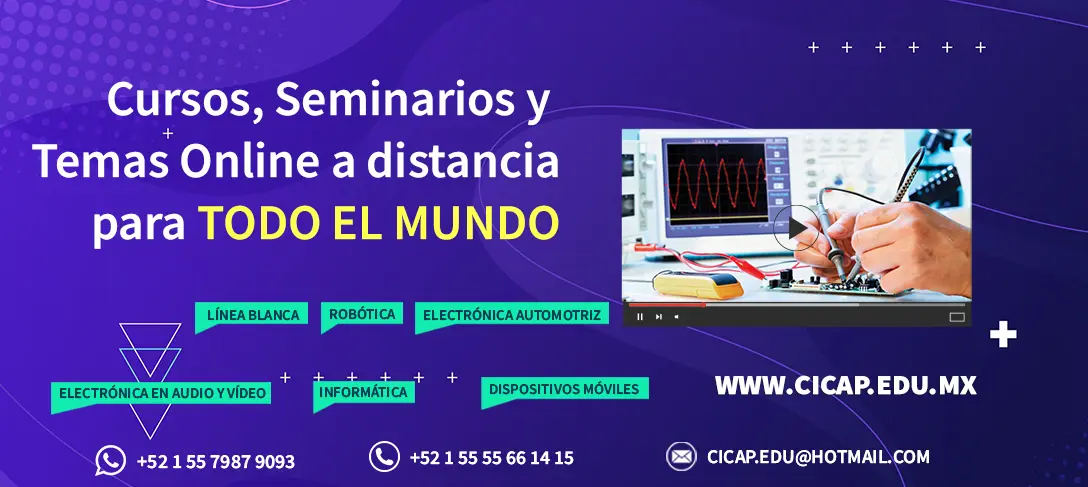 Cursos, Seminarios y Temas Online a distancia para TODO EL MUNDO

LÍNEA BLANCA
ROBÓTICA
ELECTRÓNICA AUTOMOTRIZ
ELECTRÓNICA EN AUDIO Y VÍDEO
INFORMÁTICA
DISPOSITIVOS MÓVILES

WWW.CICAP.EDU.MX

+52 1 55 7987 9093
+52 1 55 55 66 14 15
CICAP.EDU@HOTMAIL.COM